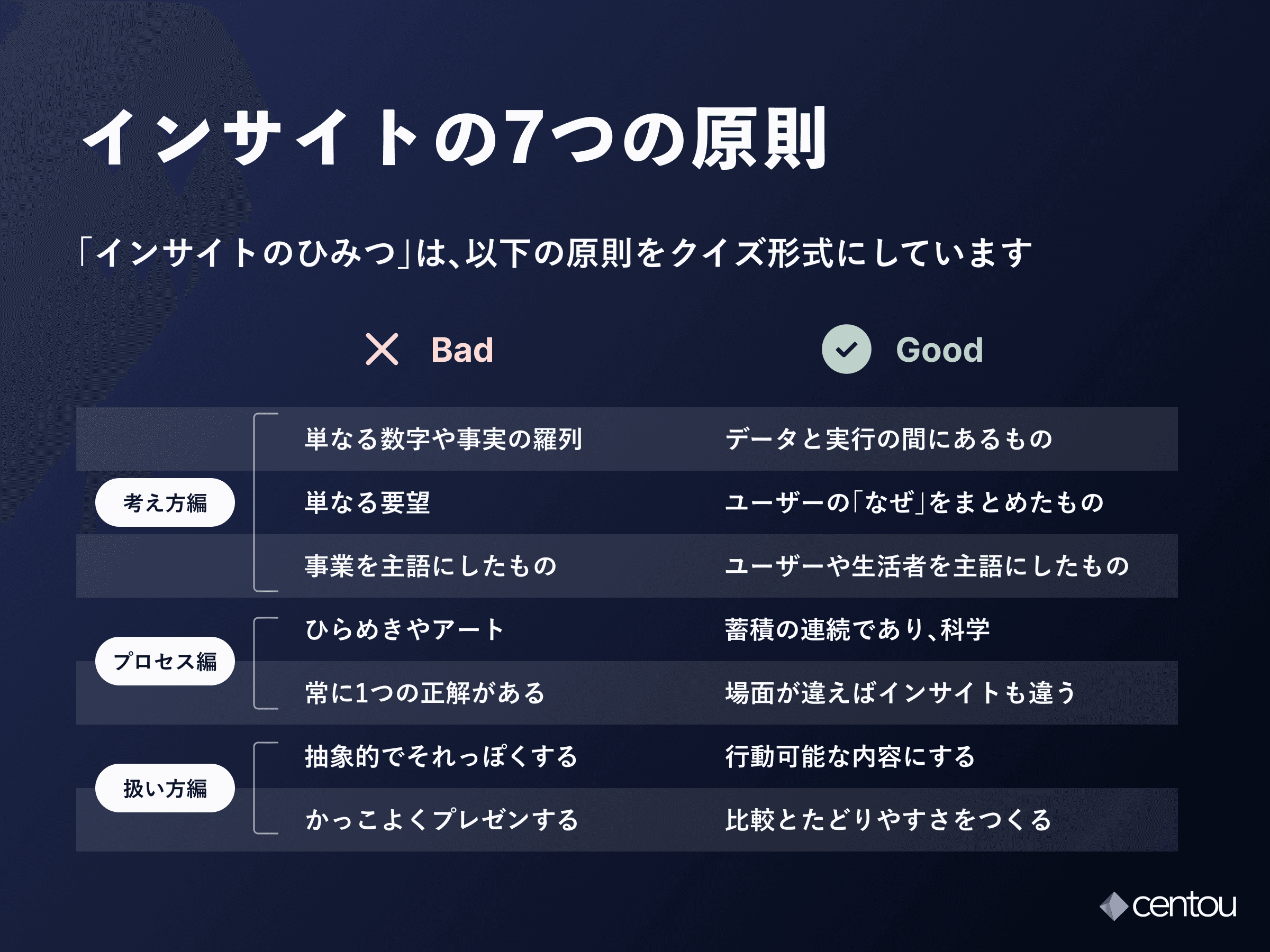 インサイトの7つの原則

「インサイトのひみつ」は、以下の原則をクイズ形式にしています

|  | Bad | Good |
|---|---|---|
| 考え方編 | 単なる数字や事実の羅列 | データと実行の間にあるもの |
|  | 単なる要望 | ユーザーの「なぜ」をまとめたもの |
|  | 事業を主語にしたもの | ユーザーや生活者を主語にしたもの |
| プロセス編 | ひらめきやアート | 蓄積の連続であり、科学 |
|  | 常に1つの正解がある | 場面が違えばインサイトも違う |
| 扱い方編 | 抽象的でそれっぽくする | 行動可能な内容にする |
|  | かっこよくプレゼンする | 比較とたどりやすさをつくる |

centou